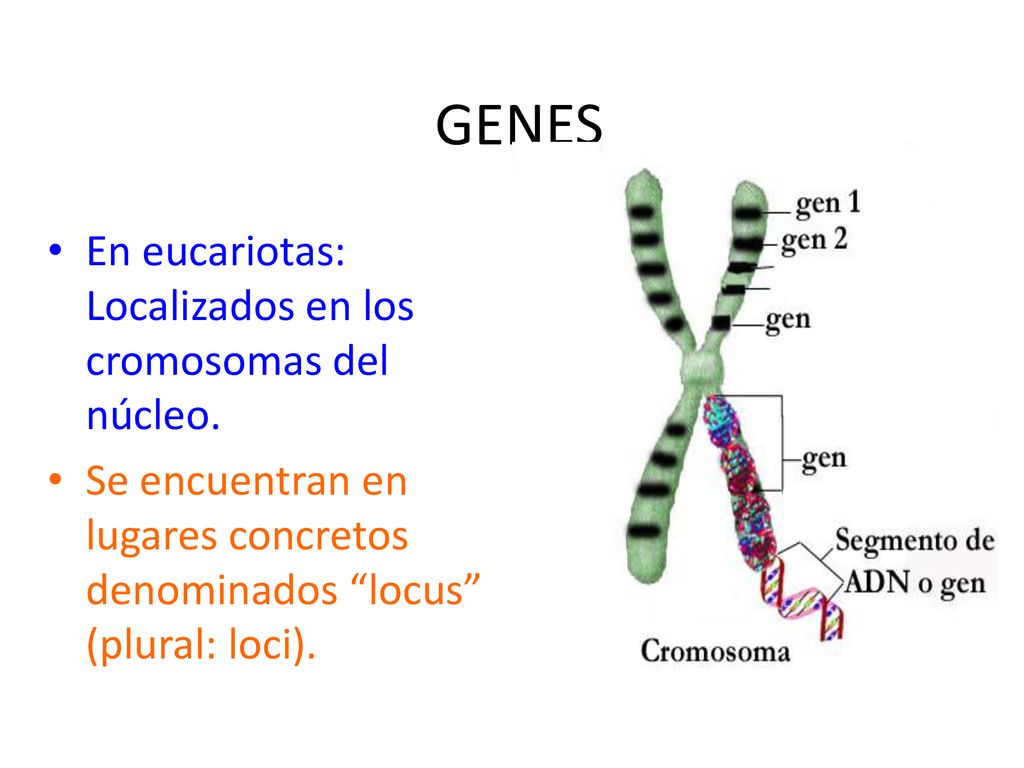 GENES

• En eucariotas: Localizados en los cromosomas del núcleo.
• Se encuentran en lugares concretos denominados “locus” (plural: loci).

gen 1
gen 2
gen
gen
Segmento de ADN o gen
Cromosoma